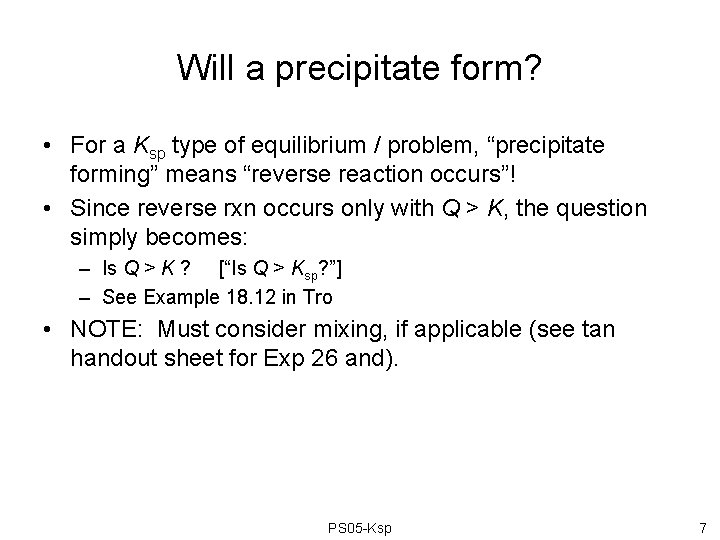 Will a precipitate form?

• For a $K_{sp}$ type of equilibrium / problem, “precipitate forming” means “reverse reaction occurs”!

• Since reverse rxn occurs only with $Q > K$, the question simply becomes:

– Is $Q > K$ ? [“Is $Q > K_{sp}$?”]

– See Example 18.12 in Tro

• NOTE: Must consider mixing, if applicable (see tan handout sheet for Exp 26 and).

PS05-Ksp

7